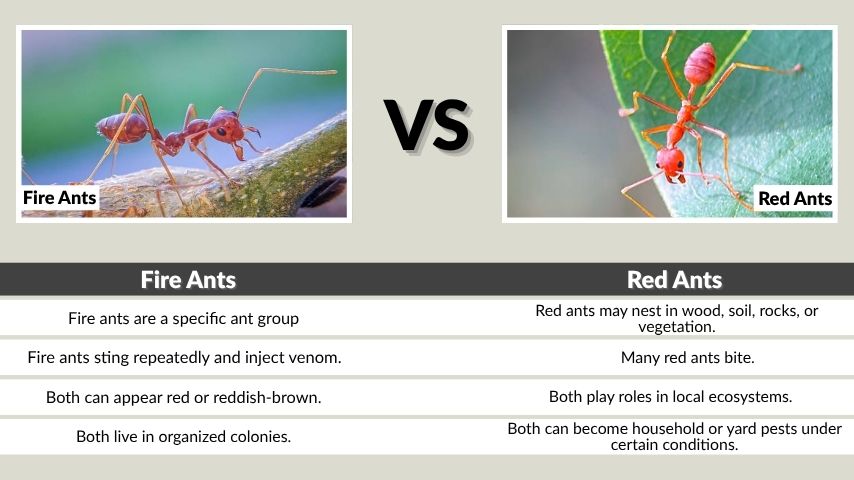 Fire Ants

VS

Red Ants

| Fire Ants | Red Ants |
|---|---|
| Fire ants are a specific ant group | Red ants may nest in wood, soil, rocks, or vegetation. |
| Fire ants sting repeatedly and inject venom. | Many red ants bite. |
| Both can appear red or reddish-brown. | Both play roles in local ecosystems. |
| Both live in organized colonies. | Both can become household or yard pests under certain conditions. |